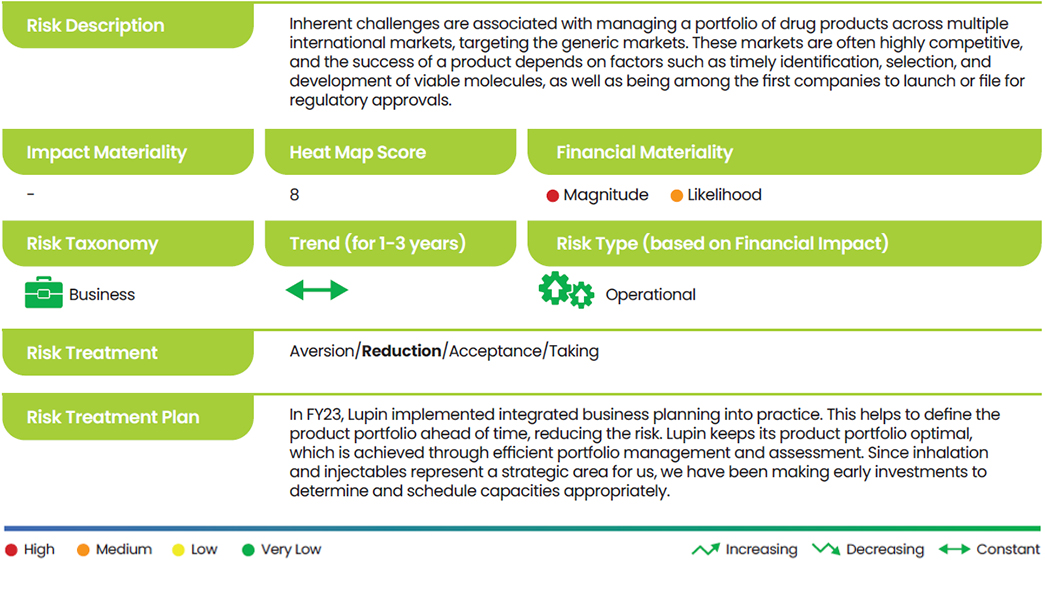 Risk Description

Inherent challenges are associated with managing a portfolio of drug products across multiple international markets, targeting the generic markets. These markets are often highly competitive, and the success of a product depends on factors such as timely identification, selection, and development of viable molecules, as well as being among the first companies to launch or file for regulatory approvals.

Impact Materiality

-

Heat Map Score

8

Financial Materiality

Magnitude Likelihood

Risk Taxonomy

Business

Trend (for 1-3 years)

Risk Type (based on Financial Impact)

Operational

Risk Treatment

Aversion/**Reduction**/Acceptance/Taking

Risk Treatment Plan

In FY23, Lupin implemented integrated business planning into practice. This helps to define the product portfolio ahead of time, reducing the risk. Lupin keeps its product portfolio optimal, which is achieved through efficient portfolio management and assessment. Since inhalation and injectables represent a strategic area for us, we have been making early investments to determine and schedule capacities appropriately.

High Medium Low Very Low Increasing Decreasing Constant